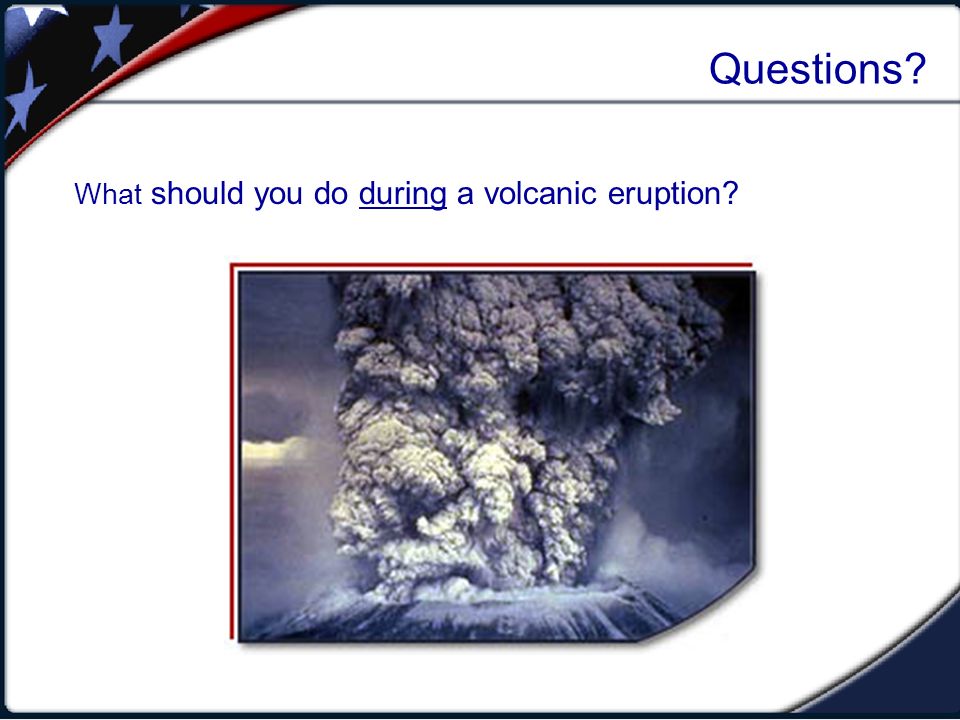 Questions?

What should you do during a volcanic eruption?